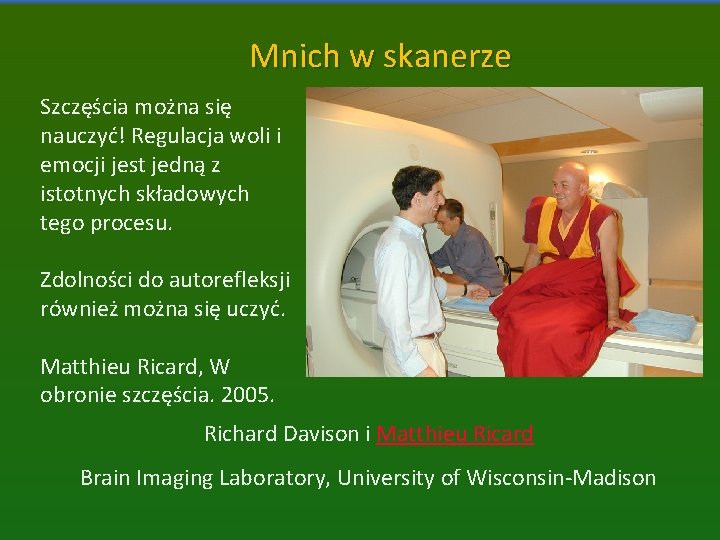 Mnich w skanerze

Szczęścia można się nauczyć! Regulacja woli i emocji jest jedną z istotnych składowych tego procesu.

Zdolności do autorefleksji również można się uczyć.

Matthieu Ricard, W obronie szczęścia. 2005.

Richard Davison i Matthieu Ricard

Brain Imaging Laboratory, University of Wisconsin-Madison